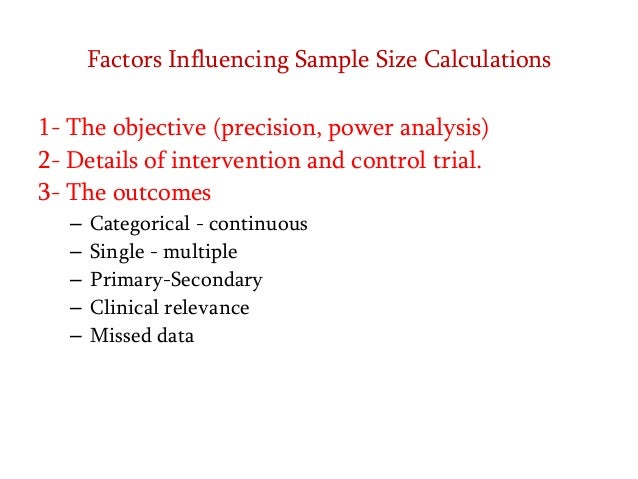 Factors Influencing Sample Size Calculations

1- The objective (precision, power analysis)
2- Details of intervention and control trial.
3- The outcomes
– Categorical - continuous
– Single - multiple
– Primary-Secondary
– Clinical relevance
– Missed data